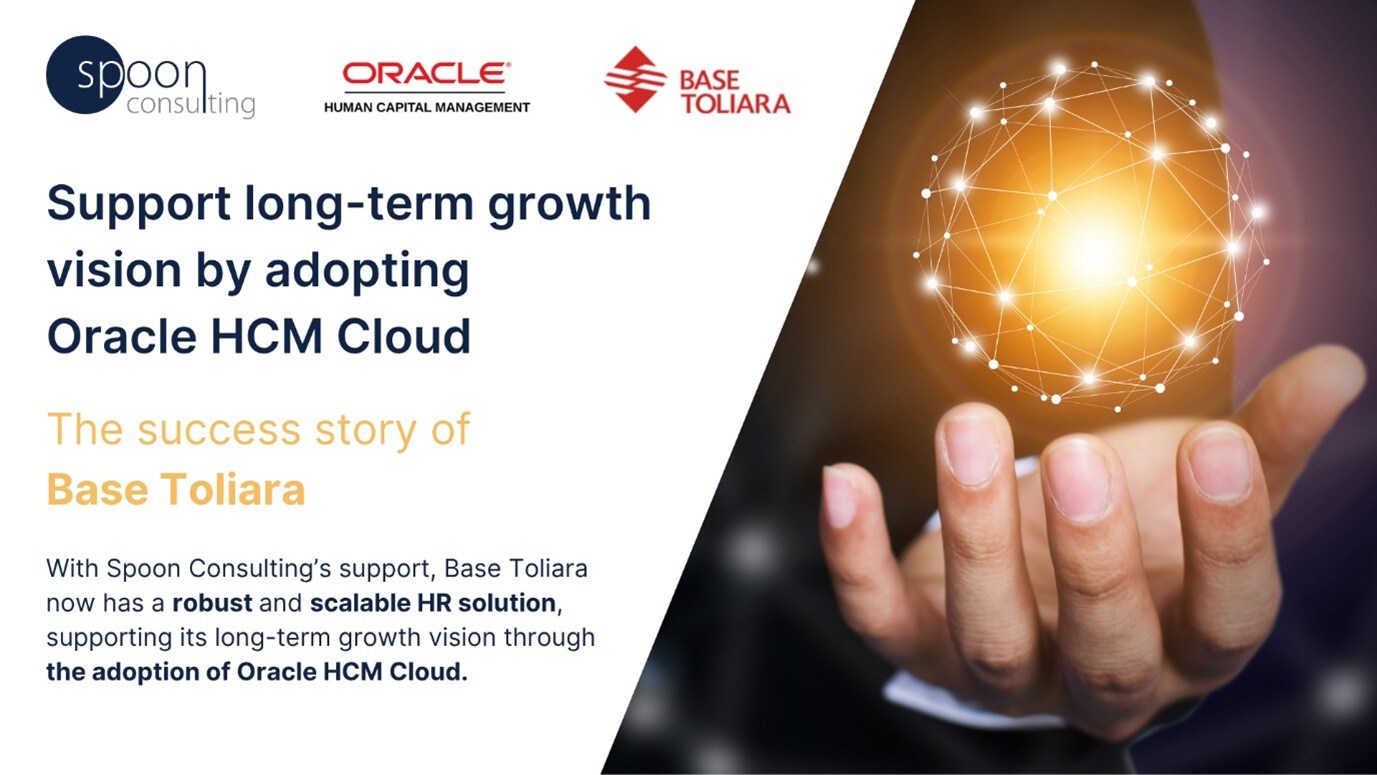 spoon consulting

ORACLE
HUMAN CAPITAL MANAGEMENT

BASE TOLIARA

Support long-term growth vision by adopting Oracle HCM Cloud

The success story of
Base Toliara

With Spoon Consulting's support, Base Toliara now has a robust and scalable HR solution, supporting its long-term growth vision through the adoption of Oracle HCM Cloud.